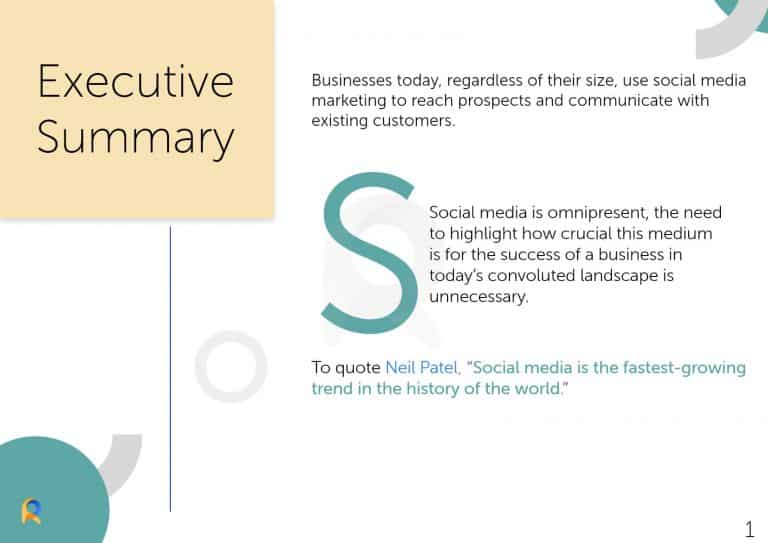 Executive Summary

Businesses today, regardless of their size, use social media marketing to reach prospects and communicate with existing customers.

Social media is omnipresent, the need to highlight how crucial this medium is for the success of a business in today's convoluted landscape is unnecessary.

To quote Neil Patel, "Social media is the fastest-growing trend in the history of the world."

1